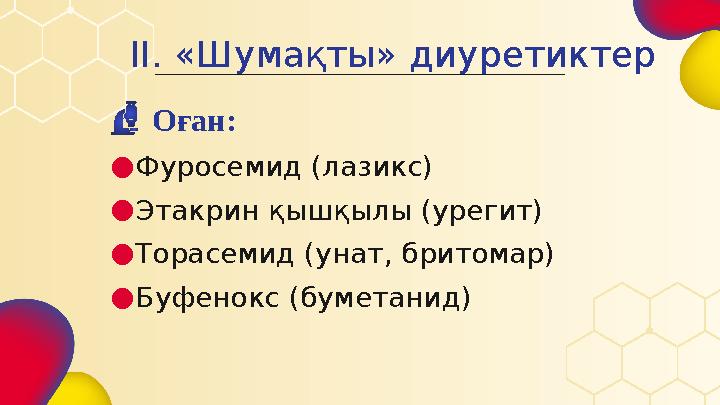 II. «Шумақты» диуретиктер

Оған:

Фуросемид (лазикс)

Этакрин қышқылы (урегит)

Торасемид (унат, бритомар)

Буфенокс (буметанид)